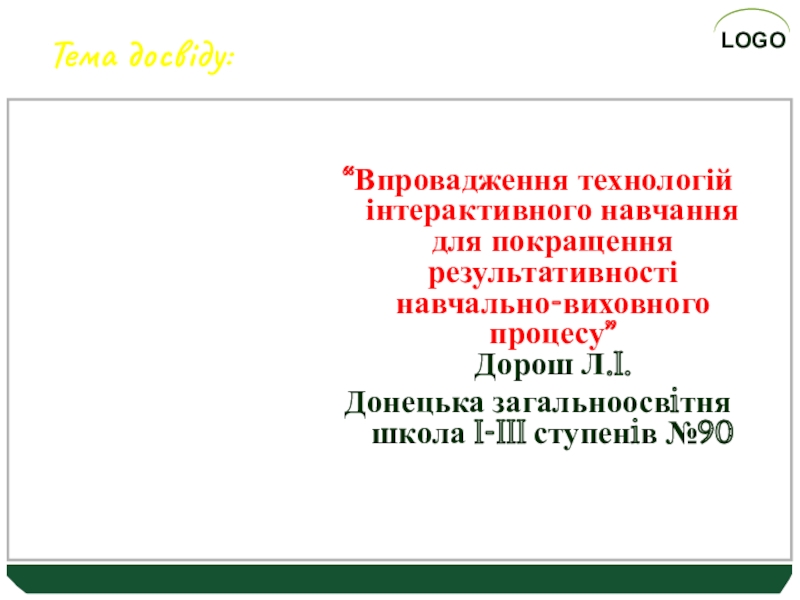 Тема досвіду:

LOGO

“Впровадження технологій інтерактивного навчання для покращення результативності навчально-виховного процесу”
Дорош Л.І.
Донецька загальноосвітня школа І-ІІІ ступенів №90